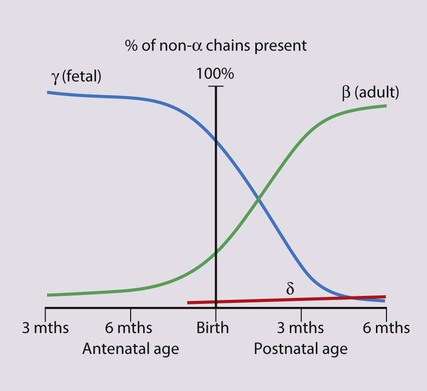 % of non-α chains present

γ (fetal)

100%

β (adult)

δ

3 mths

6 mths

Birth

3 mths

6 mths

Antenatal age

Postnatal age